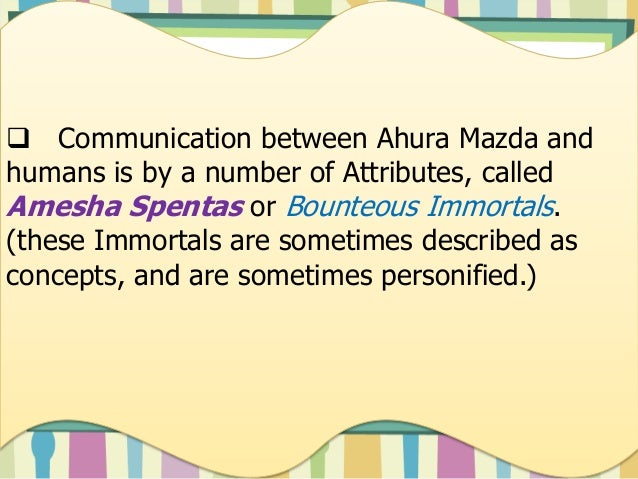 ❑ Communication between Ahura Mazda and humans is by a number of Attributes, called Amesha Spentas or Bounteous Immortals. (these Immortals are sometimes described as concepts, and are sometimes personified.)